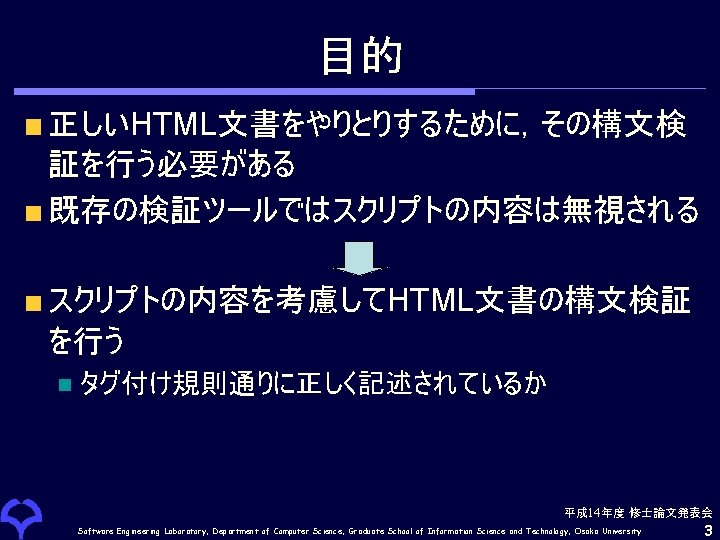 目的

正しいHTML文書をやりとりするために，その構文検証を行う必要がある

既存の検証ツールではスクリプトの内容は無視される

スクリプトの内容を考慮してHTML文書の構文検証を行う

タグ付け規則通りに正しく記述されているか

平成14年度 修士論文発表会

Software Engineering Laboratory, Department of Computer Science, Graduate School of Information Science and Technology, Osaka University

3